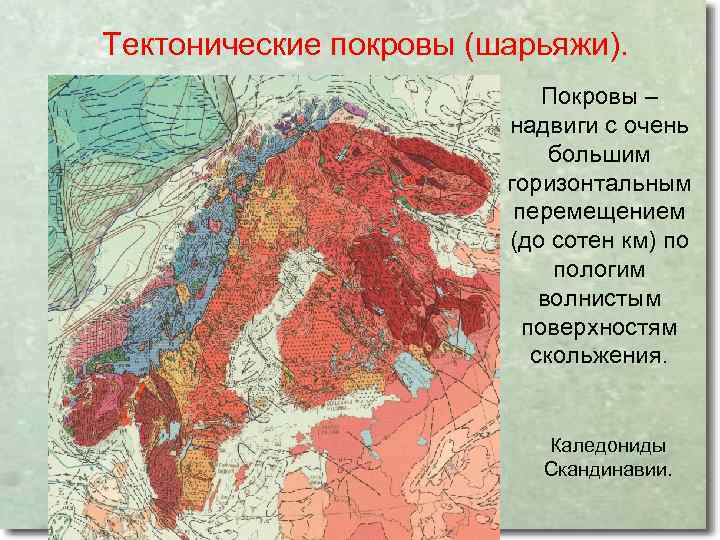 Тектонические покровы (шарьяжи).

Покровы – надвиги с очень большим горизонтальным перемещением (до сотен км) по пологим волнистым поверхностям скольжения.

Каледониды Скандинавии.